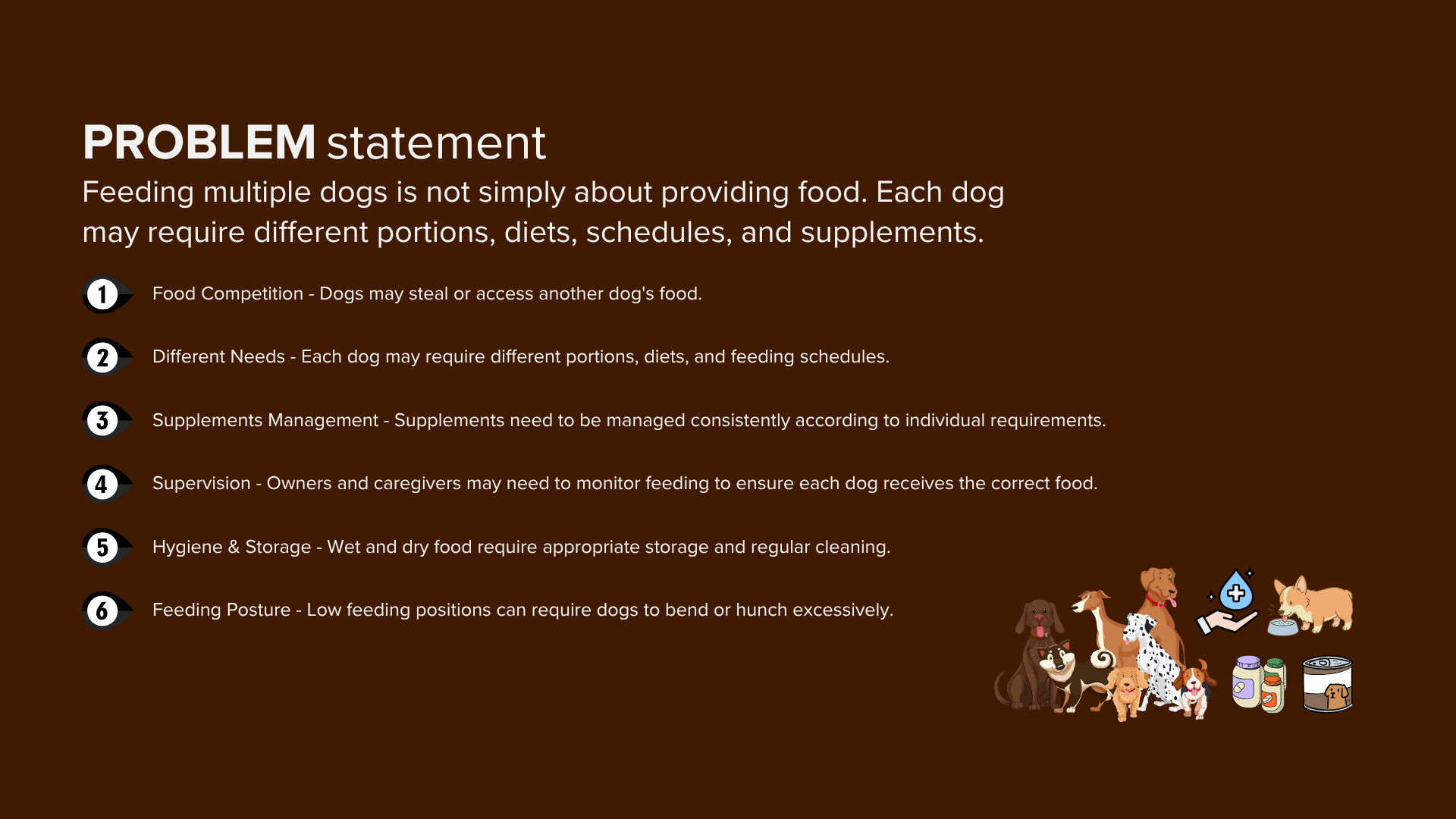 PROBLEM statement

Feeding multiple dogs is not simply about providing food. Each dog may require different portions, diets, schedules, and supplements.

1 Food Competition - Dogs may steal or access another dog's food.

2 Different Needs - Each dog may require different portions, diets, and feeding schedules.

3 Supplements Management - Supplements need to be managed consistently according to individual requirements.

4 Supervision - Owners and caregivers may need to monitor feeding to ensure each dog receives the correct food.

5 Hygiene & Storage - Wet and dry food require appropriate storage and regular cleaning.

6 Feeding Posture - Low feeding positions can require dogs to bend or hunch excessively.